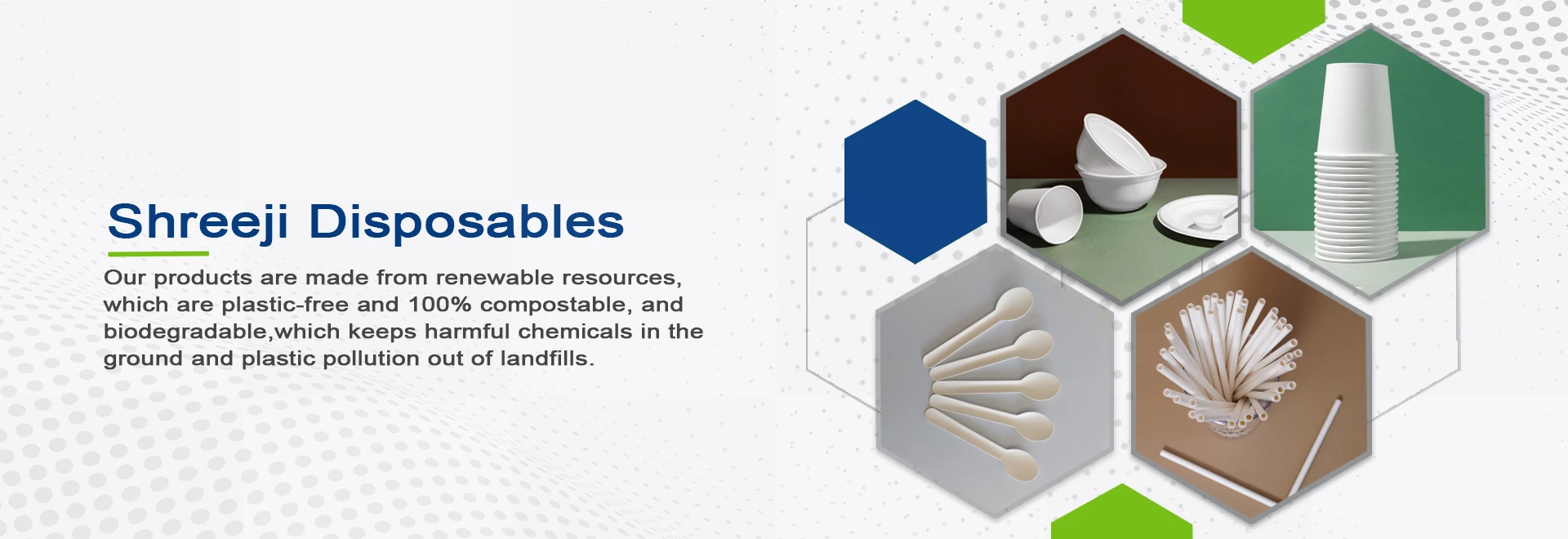 Shreeji Disposables

Our products are made from renewable resources, which are plastic-free and 100% compostable, and biodegradable,which keeps harmful chemicals in the ground and plastic pollution out of landfills.